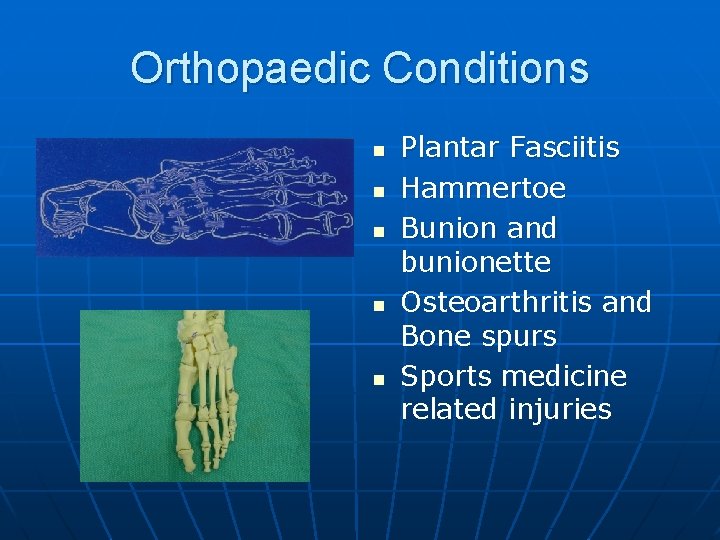 Orthopaedic Conditions

- Plantar Fasciitis
- Hammertoe
- Bunion and bunionette
- Osteoarthritis and Bone spurs
- Sports medicine related injuries